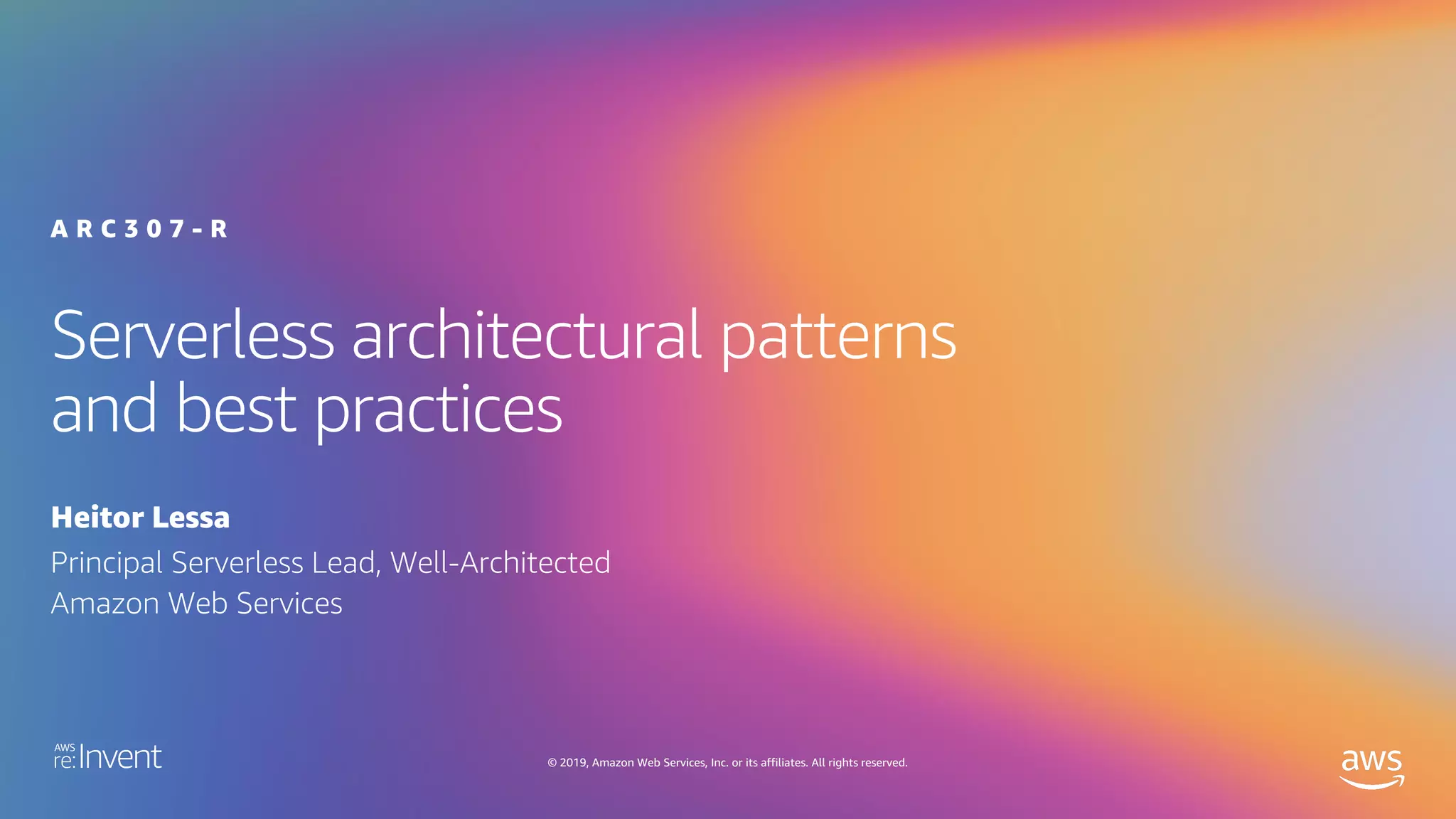 ARC307-R

Serverless architectural patterns and best practices

Heitor Lessa

Principal Serverless Lead, Well-Architected
Amazon Web Services

AWS re:Invent

© 2019, Amazon Web Services, Inc. or its affiliates. All rights reserved.

aws